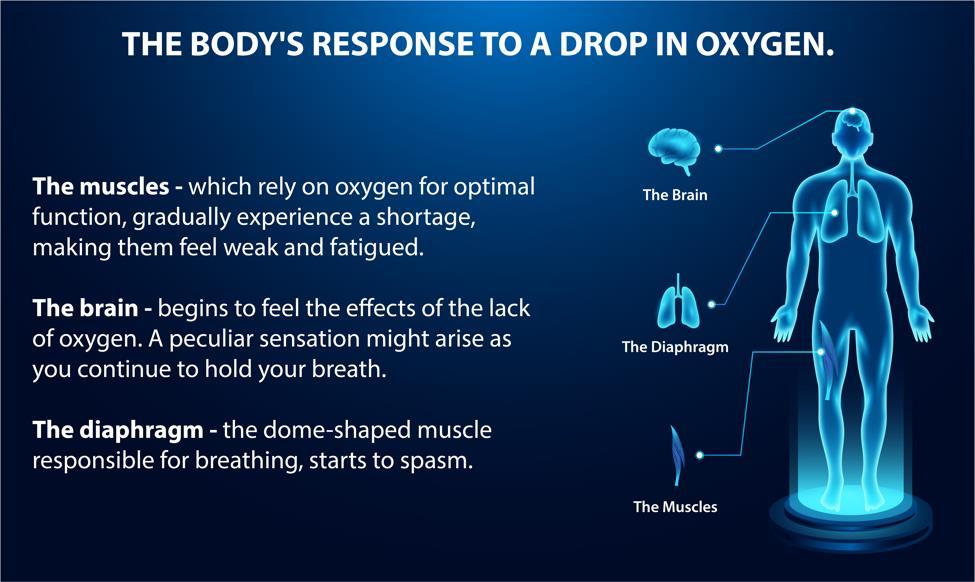 THE BODY'S RESPONSE TO A DROP IN OXYGEN.

The muscles - which rely on oxygen for optimal function, gradually experience a shortage, making them feel weak and fatigued.

The brain - begins to feel the effects of the lack of oxygen. A peculiar sensation might arise as you continue to hold your breath.

The diaphragm - the dome-shaped muscle responsible for breathing, starts to spasm.

The Brain

The Diaphragm

The Muscles